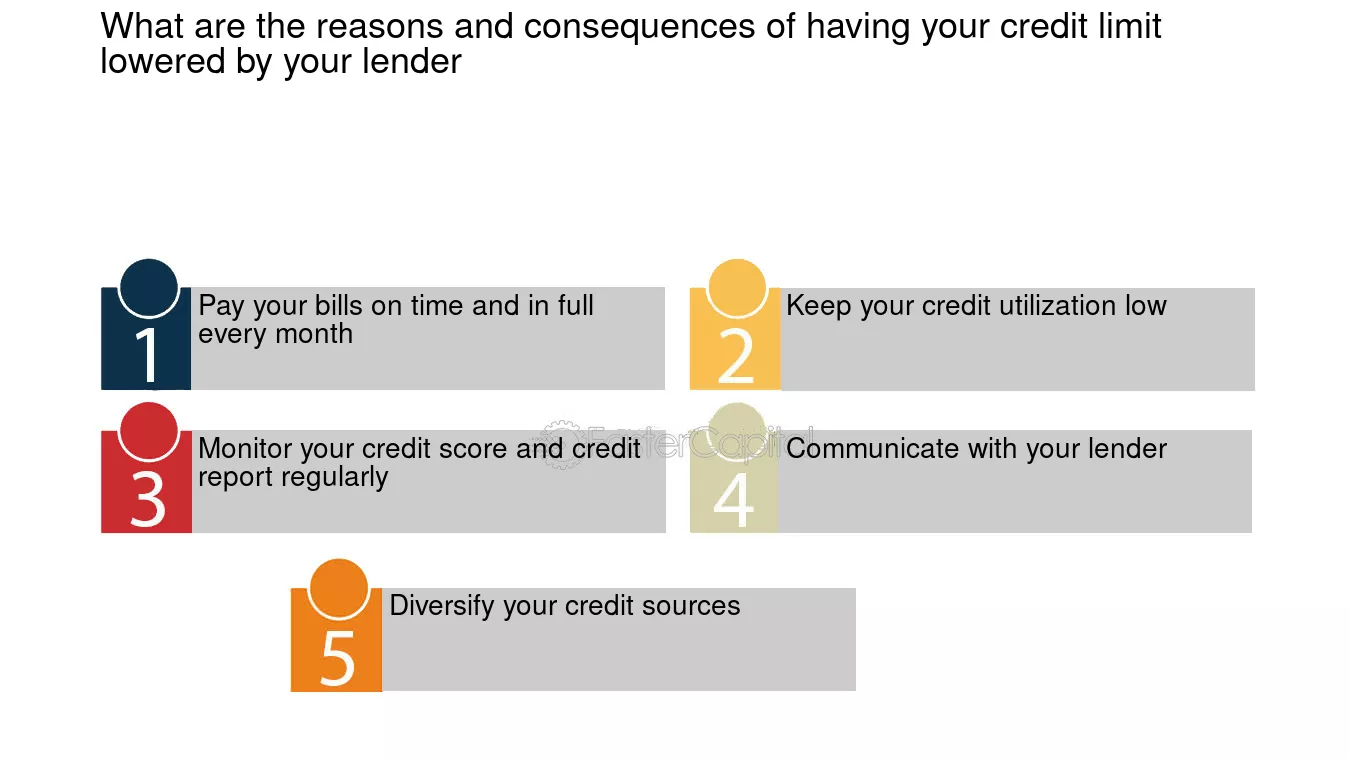 What are the reasons and consequences of having your credit limit lowered by your lender

1
Pay your bills on time and in full every month

2
Keep your credit utilization low

3
Monitor your credit score and credit report regularly

4
Communicate with your lender

5
Diversify your credit sources

FasterCapital